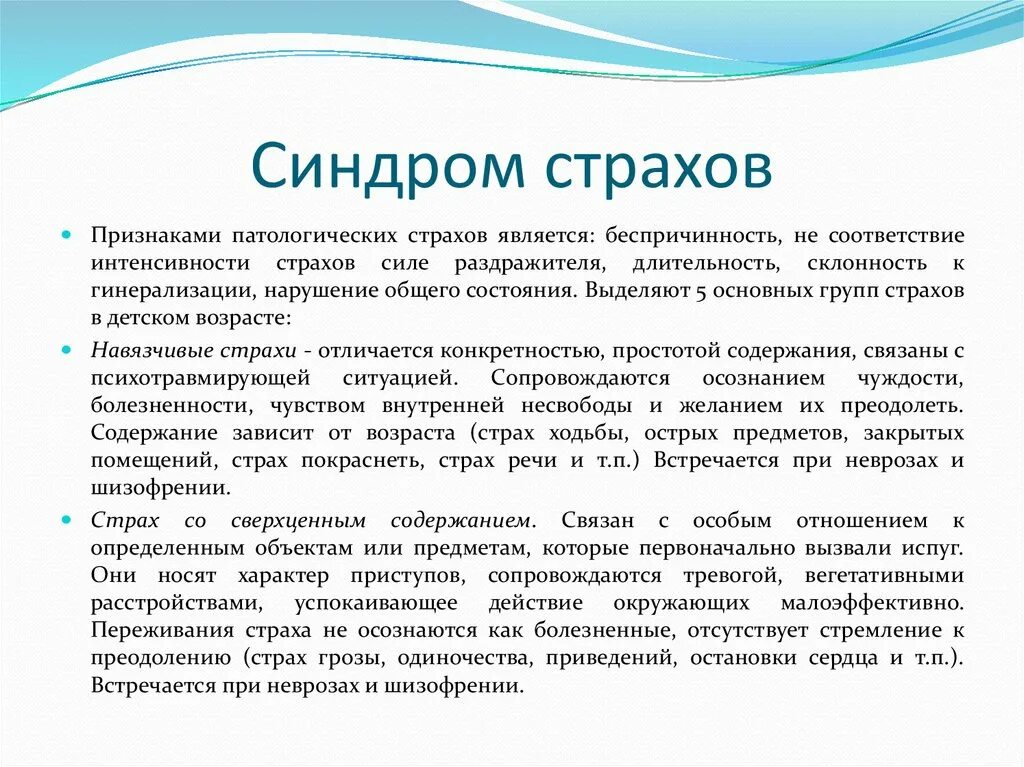 Синдром страхов

Признаками патологических страхов является: беспричинность, не соответствие интенсивности страхов силе раздражителя, длительность, склонность к гинерализации, нарушение общего состояния. Выделяют 5 основных групп страхов в детском возрасте:

Навязчивые страхи - отличается конкретностью, простотой содержания, связаны с психотравмирующей ситуацией. Сопровождаются осознанием чуждости, болезненности, чувством внутренней несвободы и желанием их преодолеть. Содержание зависит от возраста (страх ходьбы, острых предметов, закрытых помещений, страх покраснеть, страх речи и т.п.) Встречается при неврозах и шизофрении.

Страх со сверхценным содержанием. Связан с особым отношением к определенным объектам или предметам, которые первоначально вызвали испуг. Они носят характер приступов, сопровождаются тревогой, вегетативными расстройствами, успокаивающее действие окружающих малоэффективно. Переживания страха не осознаются как болезненные, отсутствует стремление к преодолению (страх грозы, одиночества, приведений, остановки сердца и т.п.). Встречается при неврозах и шизофрении.